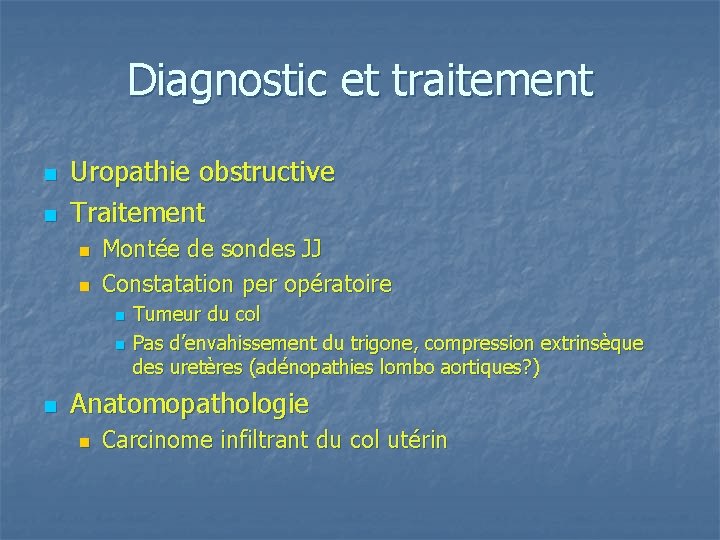 Diagnostic et traitement

- Uropathie obstructive
- Traitement
  - Montée de sondes JJ
  - Constatation per opératoire
    - Tumeur du col
    - Pas d'envahissement du trigone, compression extrinsèque des uretères (adénopathies lombo aortiques?)
- Anatomopathologie
  - Carcinome infiltrant du col utérin